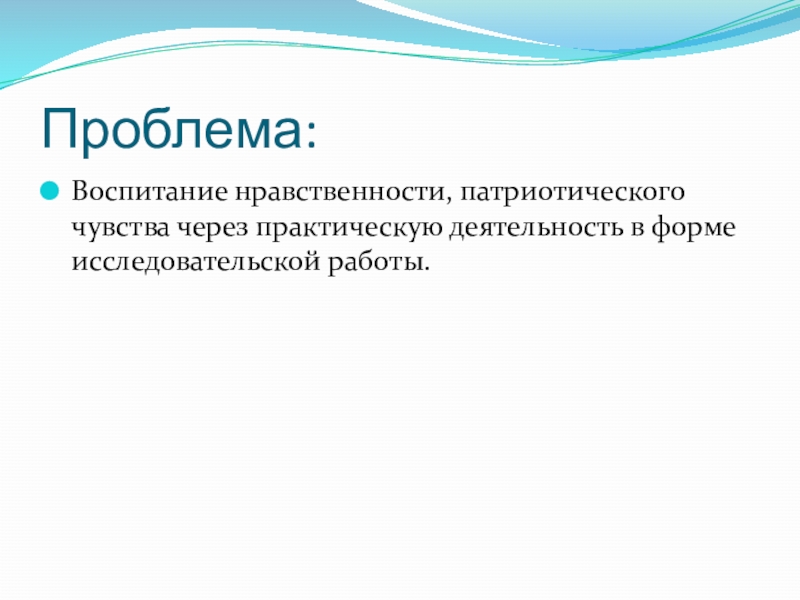 Проблема:

Воспитание нравственности, патриотического чувства через практическую деятельность в форме исследовательской работы.